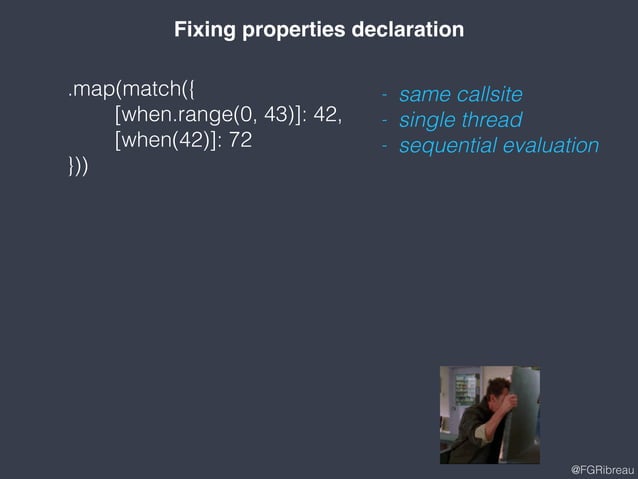 Fixing properties declaration

.map(match({
[when.range(0, 43)]: 42,
[when(42)]: 72
}))

- same callsite
- single thread
- sequential evaluation

@FGRibreau